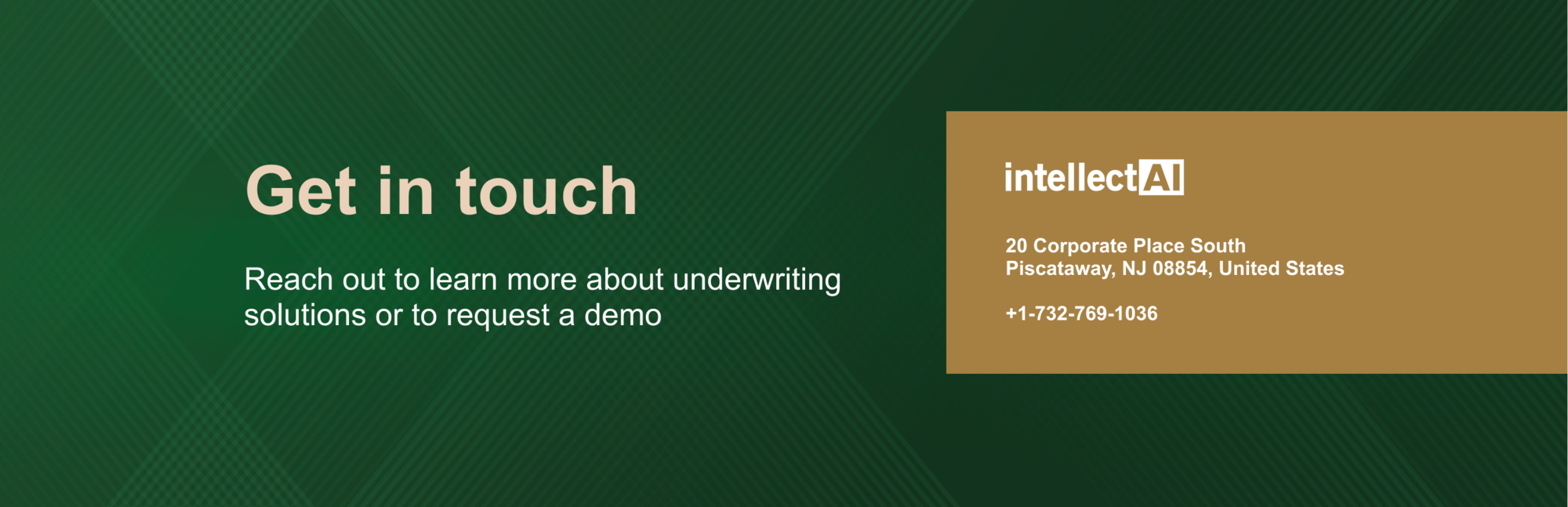 Get in touch

Reach out to learn more about underwriting solutions or to request a demo

intellectAI

20 Corporate Place South
Piscataway, NJ 08854, United States

+1-732-769-1036